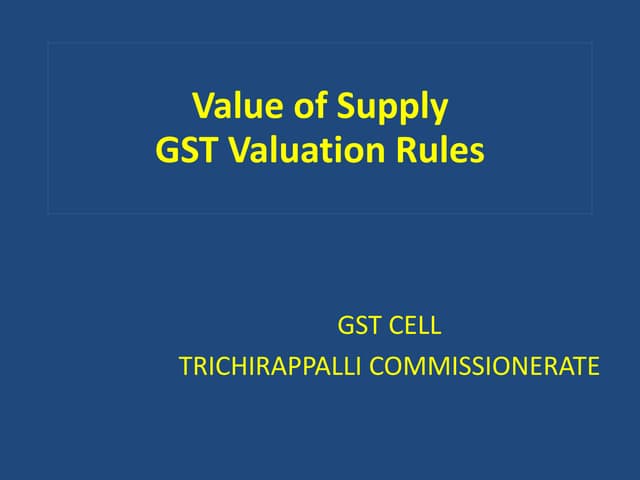 Value of Supply
GST Valuation Rules

GST CELL
TRICHIRAPPALLI COMMISSIONERATE